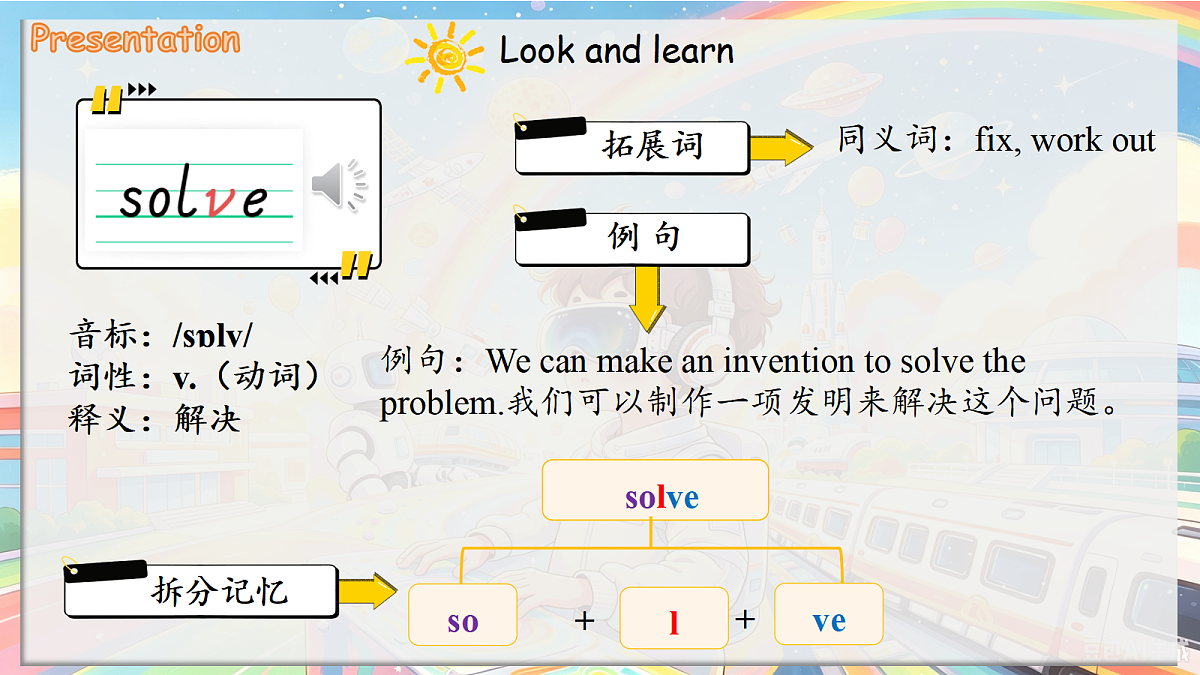 Presentation

Look and learn

solve

拓展词

同义词：fix, work out

例 句

音标：/sɒlv/
词性：v.（动词）
释义：解决

例句：We can make an invention to solve the problem.我们可以制作一项发明来解决这个问题。

solve

拆分记忆

so + l + ve